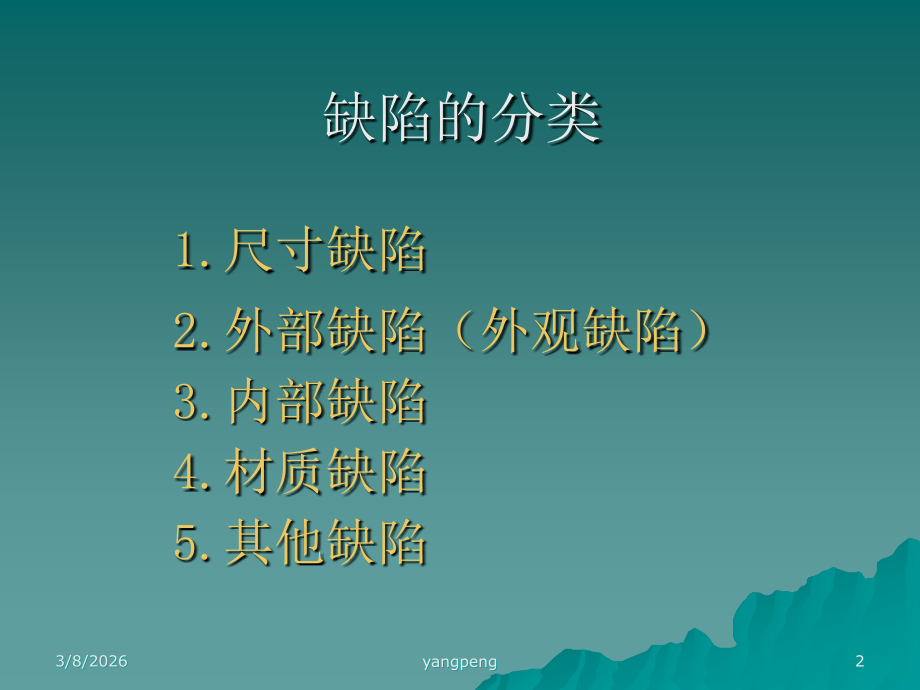 缺陷的分类

1. 尺寸缺陷
2. 外部缺陷（外观缺陷）
3. 内部缺陷
4. 材质缺陷
5. 其他缺陷

3/8/2026

yangpeng

2